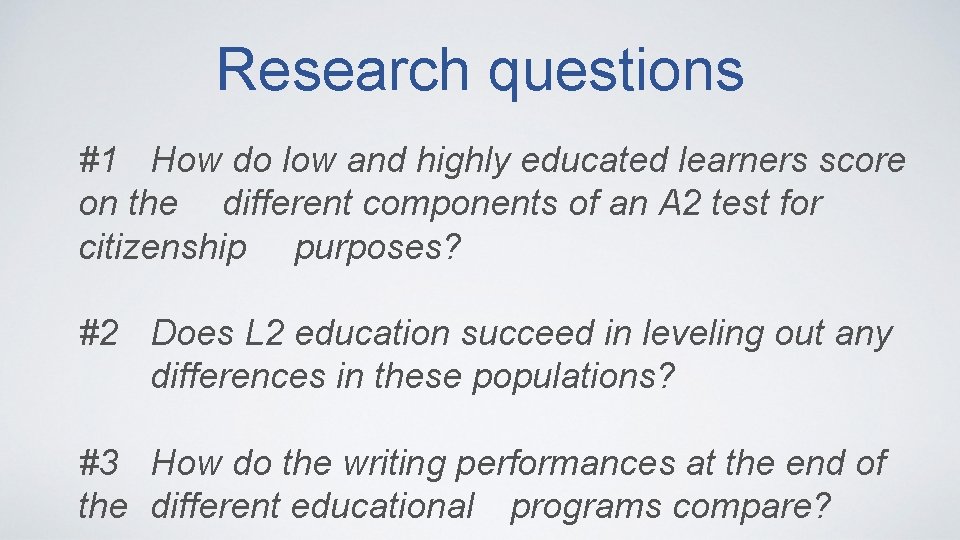 Research questions

#1 How do low and highly educated learners score on the different components of an A2 test for citizenship purposes?

#2 Does L2 education succeed in leveling out any differences in these populations?

#3 How do the writing performances at the end of the different educational programs compare?